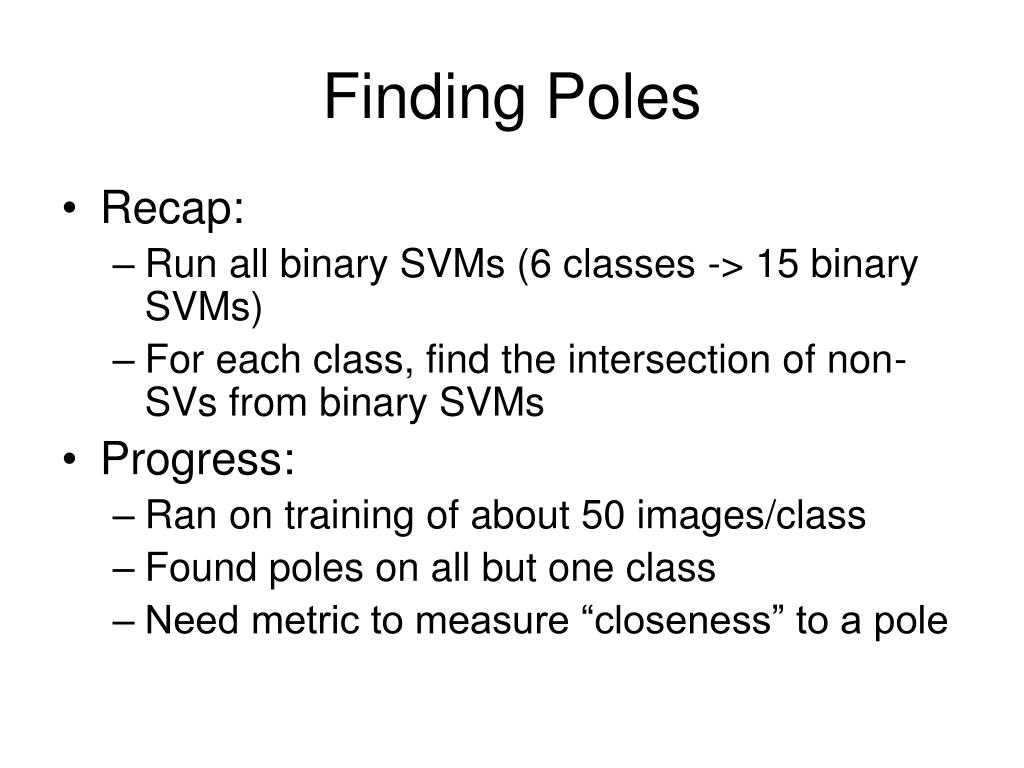 Finding Poles

• Recap:
– Run all binary SVMs (6 classes -> 15 binary SVMs)
– For each class, find the intersection of non-SVs from binary SVMs
• Progress:
– Ran on training of about 50 images/class
– Found poles on all but one class
– Need metric to measure “closeness” to a pole